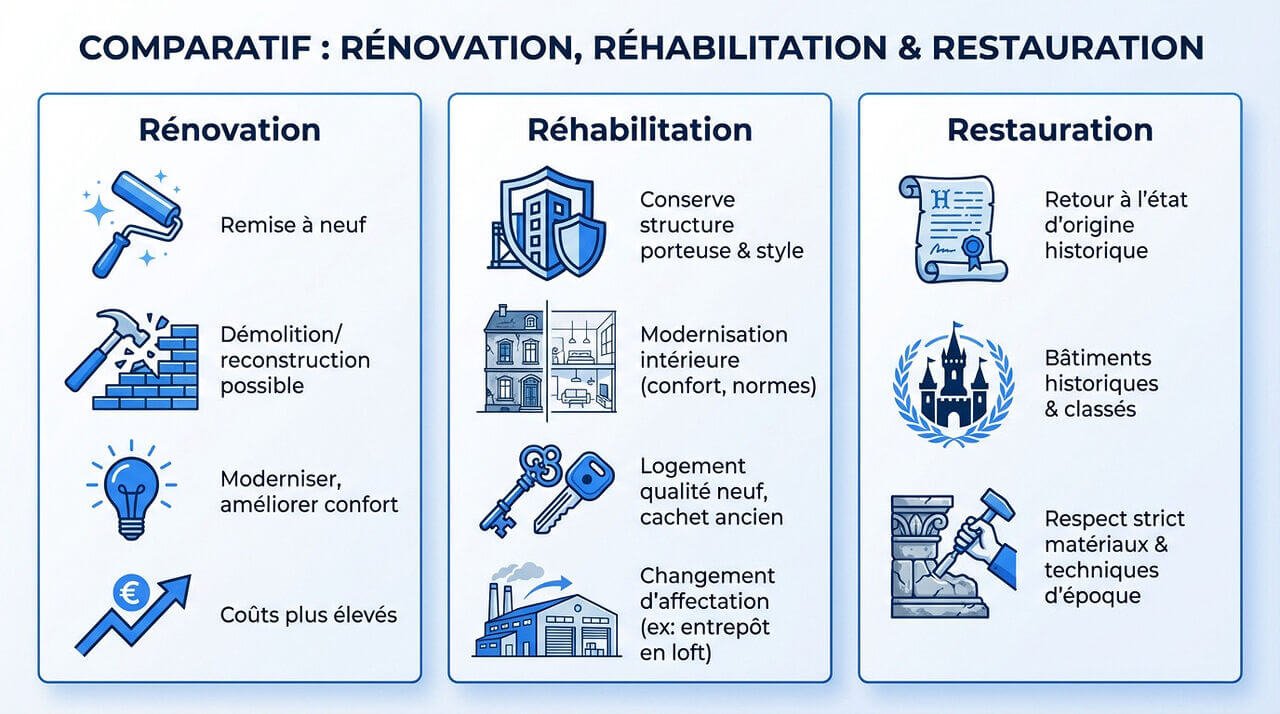 COMPARATIF : RÉNOVATION, RÉHABILITATION & RESTAURATION

Rénovation

Remise à neuf

Démolition/ reconstruction possible

Moderniser, améliorer confort

€

Coûts plus élevés

Réhabilitation

Conserve structure porteuse & style

Modernisation intérieure (confort, normes)

Logement qualité neuf, cachet ancien

Changement d'affectation (ex: entrepôt en loft)

Restauration

H

Retour à l'état d'origine historique

Bâtiments historiques & classés

Respect strict matériaux & techniques d'époque